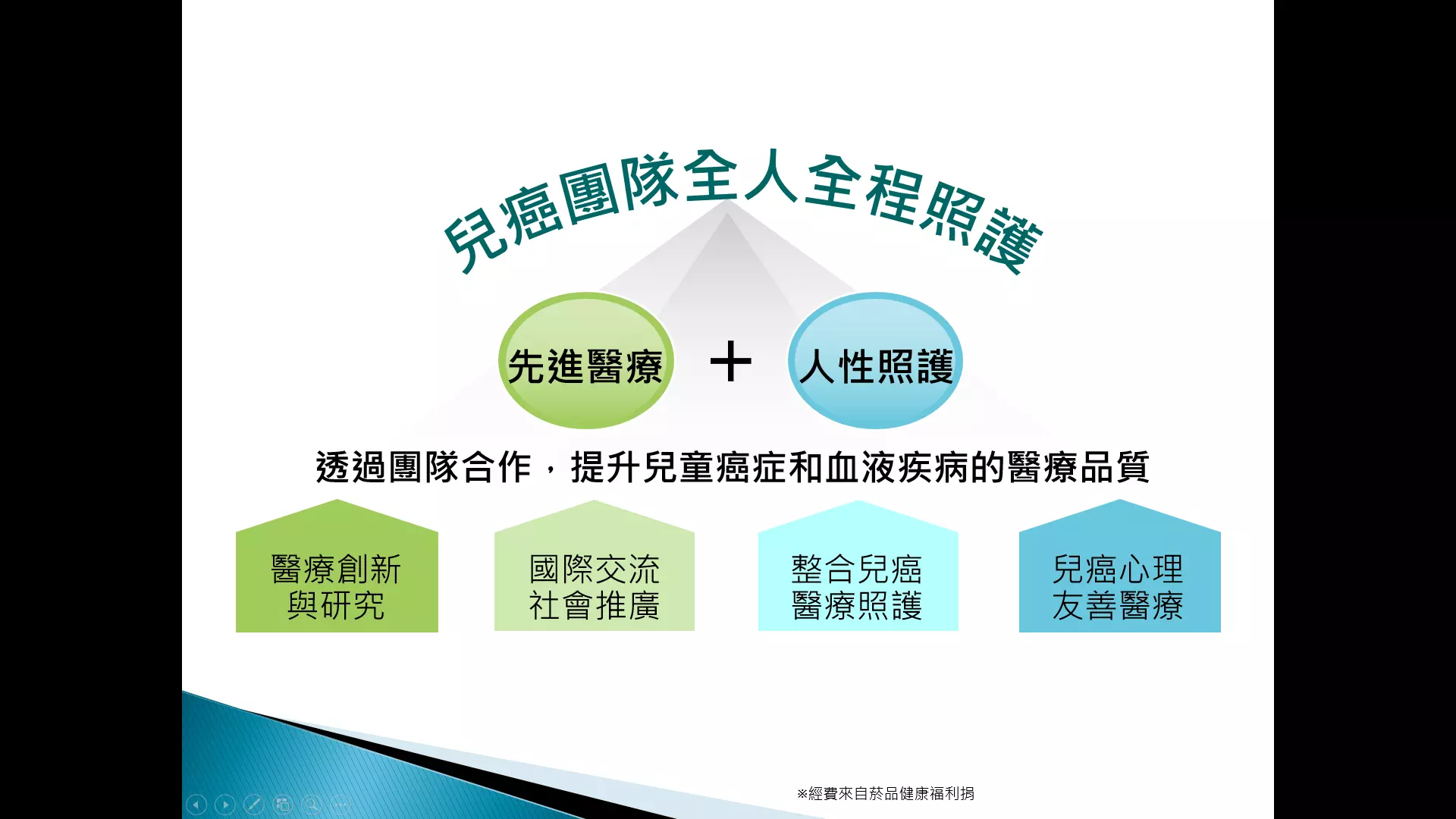 兒癌團隊全人全程照護

先進醫療 ＋ 人性照護

透過團隊合作，提升兒童癌症和血液疾病的醫療品質

醫療創新與研究

國際交流社會推廣

整合兒癌醫療照護

兒癌心理友善醫療

※經費來自菸品健康福利捐